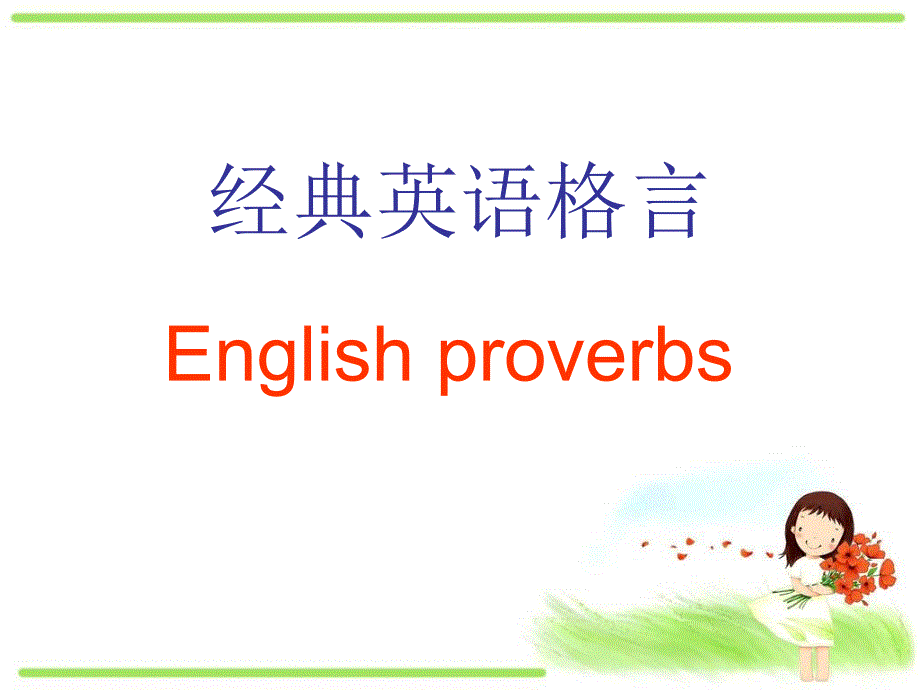 经典英语格言

English proverbs